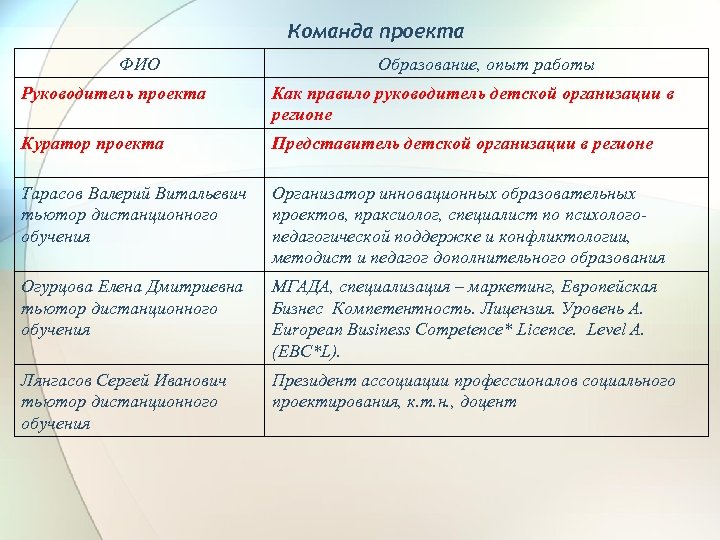 Команда проекта

| ФИО | Образование, опыт работы |
|---|---|
| Руководитель проекта | Как правило руководитель детской организации в регионе |
| Куратор проекта | Представитель детской организации в регионе |
| Тарасов Валерий Витальевич тьютор дистанционного обучения | Организатор инновационных образовательных проектов, праксиолог, специалист по психолого-педагогической поддержке и конфликтологии, методист и педагог дополнительного образования |
| Огурцова Елена Дмитриевна тьютор дистанционного обучения | МГАДА, специализация – маркетинг, Европейская Бизнес Компетентность. Лицензия. Уровень А. European Business Competence* Licence. Level A. (EBC*L). |
| Лянгасов Сергей Иванович тьютор дистанционного обучения | Президент ассоциации профессионалов социального проектирования, к.т.н., доцент |